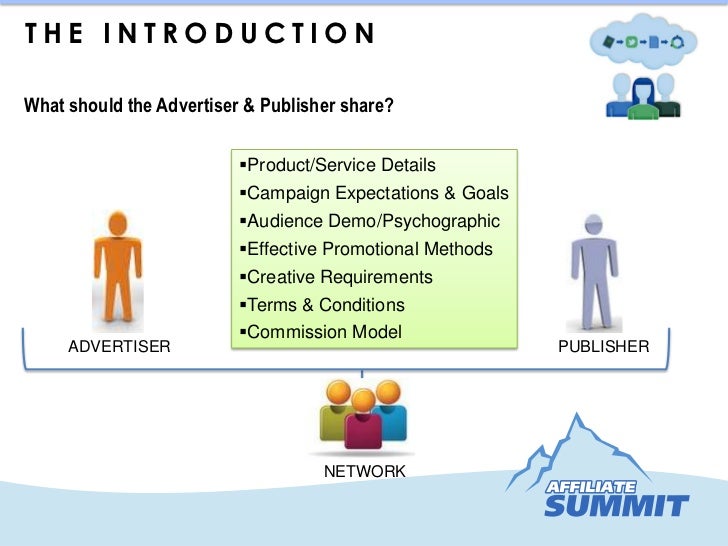 THE INTRODUCTION

What should the Advertiser & Publisher share?

▪Product/Service Details
▪Campaign Expectations & Goals
▪Audience Demo/Psychographic
▪Effective Promotional Methods
▪Creative Requirements
▪Terms & Conditions
▪Commission Model

ADVERTISER

PUBLISHER

NETWORK

AFFILIATE SUMMIT